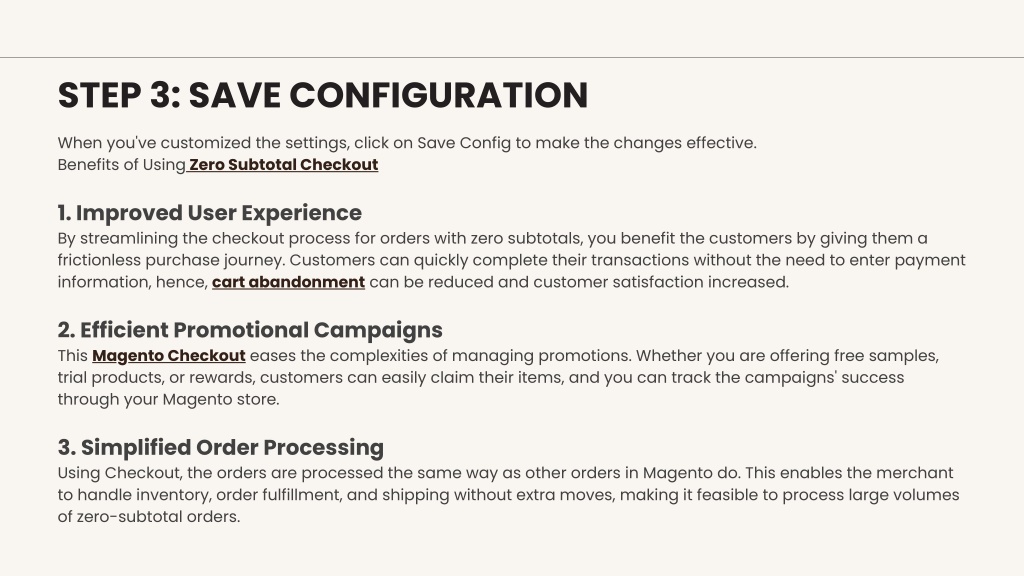 STEP 3: SAVE CONFIGURATION

When you've customized the settings, click on Save Config to make the changes effective.
Benefits of Using Zero Subtotal Checkout

1. Improved User Experience
By streamlining the checkout process for orders with zero subtotals, you benefit the customers by giving them a frictionless purchase journey. Customers can quickly complete their transactions without the need to enter payment information, hence, cart abandonment can be reduced and customer satisfaction increased.

2. Efficient Promotional Campaigns
This Magento Checkout eases the complexities of managing promotions. Whether you are offering free samples, trial products, or rewards, customers can easily claim their items, and you can track the campaigns' success through your Magento store.

3. Simplified Order Processing
Using Checkout, the orders are processed the same way as other orders in Magento do. This enables the merchant to handle inventory, order fulfillment, and shipping without extra moves, making it feasible to process large volumes of zero-subtotal orders.